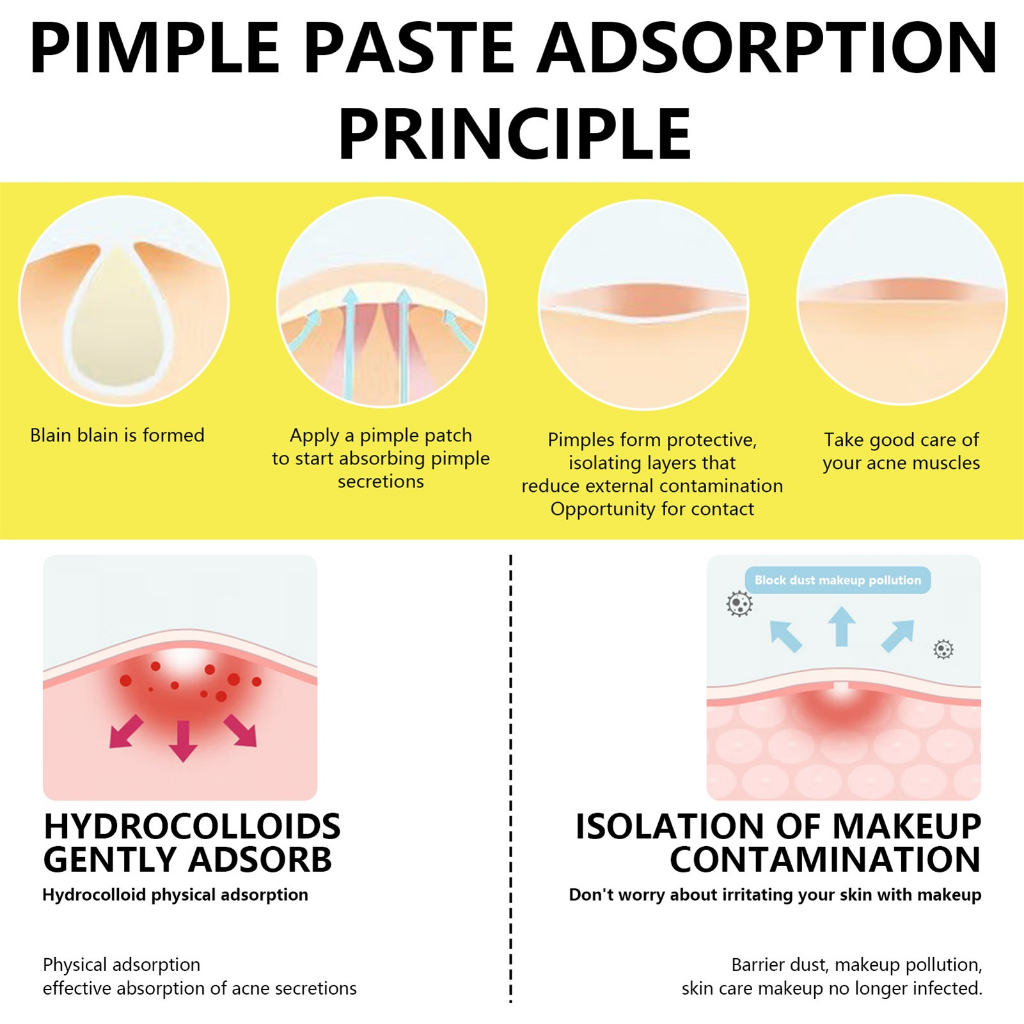 PIMPLE PASTE ADSORPTION PRINCIPLE

Blain blain is formed

Apply a pimple patch to start absorbing pimple secretions

Pimples form protective, isolating layers that reduce external contamination Opportunity for contact

Take good care of your acne muscles

HYDROCOLLOIDS GENTLY ADSORB

Hydrocolloid physical adsorption

Physical adsorption
effective absorption of acne secretions

Block dust makeup pollution

ISOLATION OF MAKEUP CONTAMINATION

Don't worry about irritating your skin with makeup

Barrier dust, makeup pollution,
skin care makeup no longer infected.